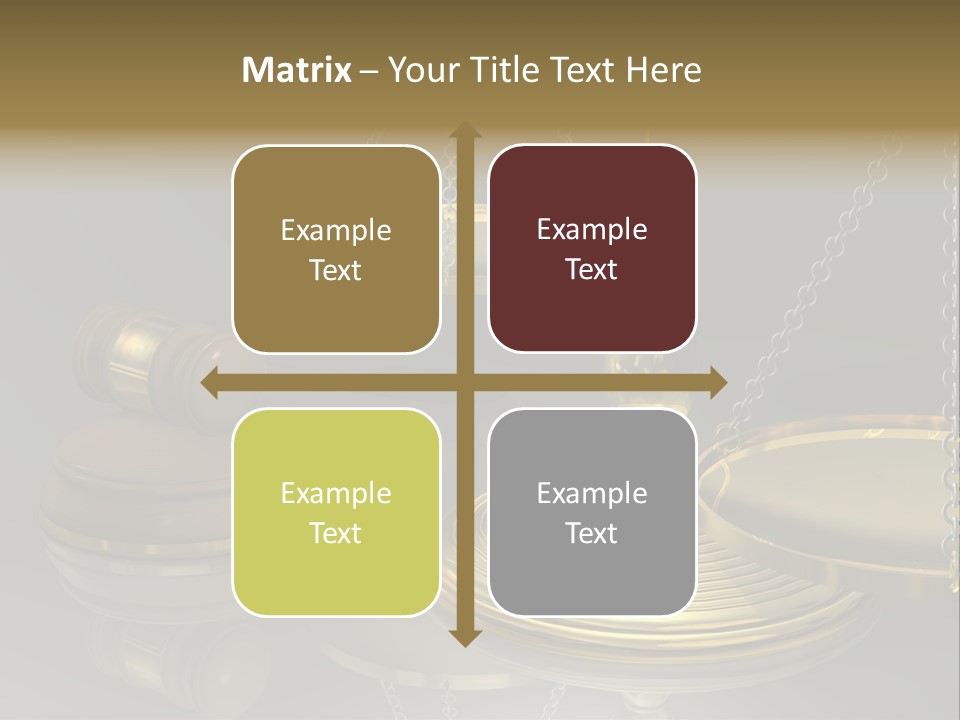 Matrix – Your Title Text Here

Example Text

Example Text

Example Text

Example Text